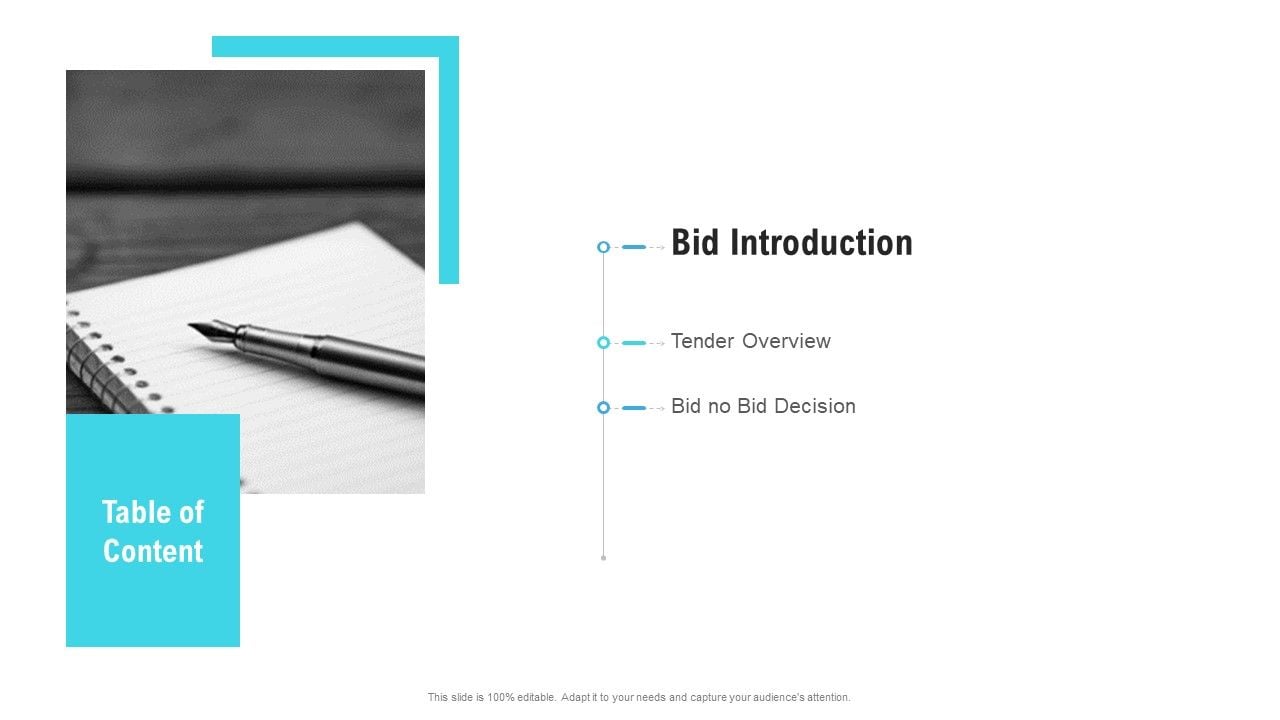 Table of Content

Bid Introduction

Tender Overview

Bid no Bid Decision

This slide is 100% editable. Adapt it to your needs and capture your audience's attention.